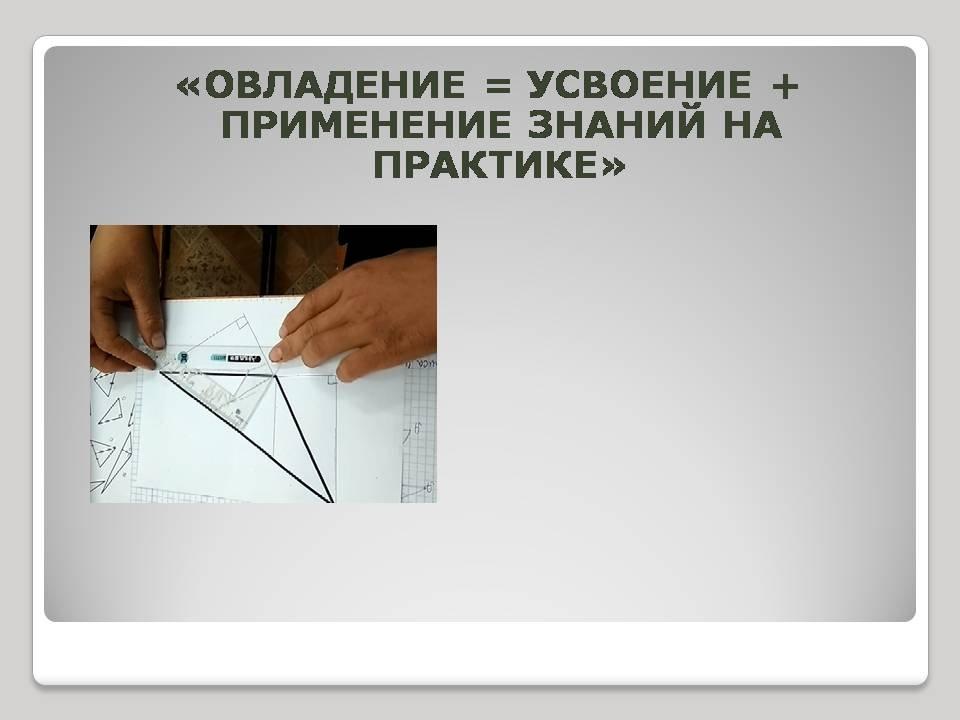 «ОВЛАДЕНИЕ = УСВОЕНИЕ + ПРИМЕНЕНИЕ ЗНАНИЙ НА ПРАКТИКЕ»